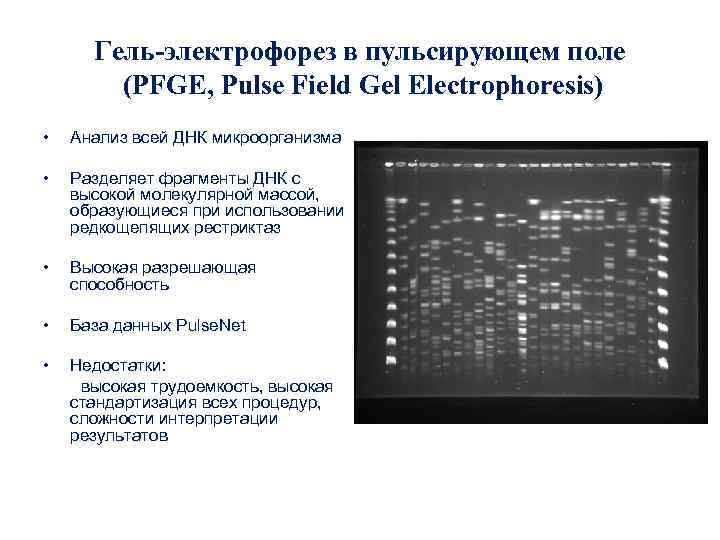 Гель-электрофорез в пульсирующем поле (PFGE, Pulse Field Gel Electrophoresis)

• Анализ всей ДНК микроорганизма

• Разделяет фрагменты ДНК с высокой молекулярной массой, образующиеся при использовании редкощепящих рестриктаз

• Высокая разрешающая способность

• База данных PulseNet

• Недостатки:
высокая трудоемкость, высокая стандартизация всех процедур, сложности интерпретации результатов